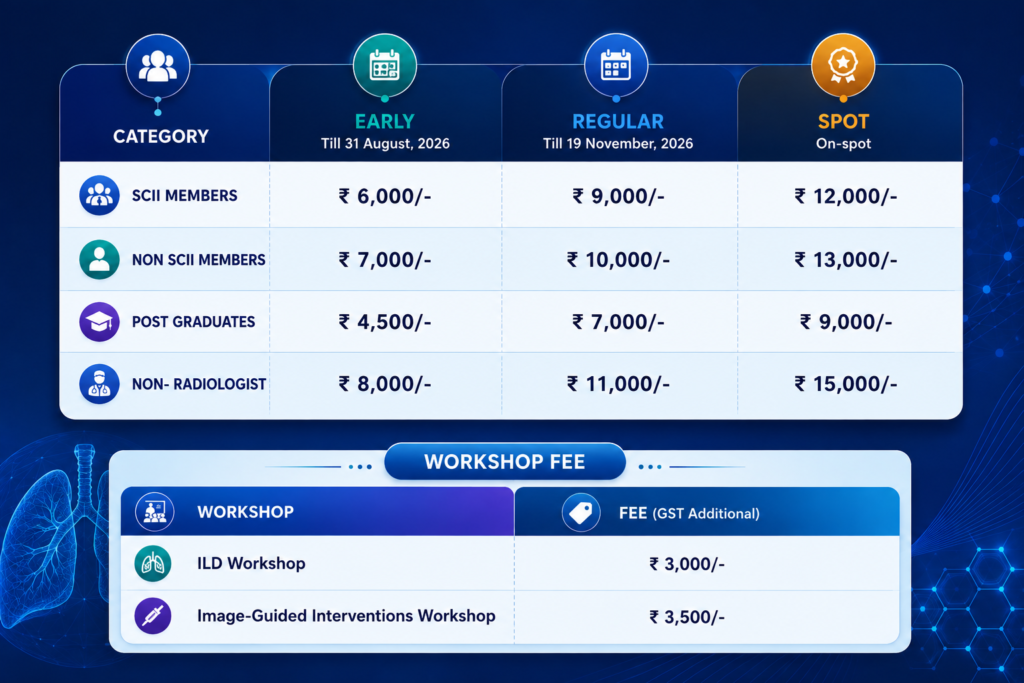 | CATEGORY | EARLY Till 31 August, 2026 | REGULAR Till 19 November, 2026 | SPOT On-spot |
|---|---|---|---|
| SCII MEMBERS | ₹ 6,000/- | ₹ 9,000/- | ₹ 12,000/- |
| NON SCII MEMBERS | ₹ 7,000/- | ₹ 10,000/- | ₹ 13,000/- |
| POST GRADUATES | ₹ 4,500/- | ₹ 7,000/- | ₹ 9,000/- |
| NON- RADIOLOGIST | ₹ 8,000/- | ₹ 11,000/- | ₹ 15,000/- |

WORKSHOP FEE

| WORKSHOP | FEE (GST Additional) |
|---|---|
| ILD Workshop | ₹ 3,000/- |
| Image-Guided Interventions Workshop | ₹ 3,500/- |